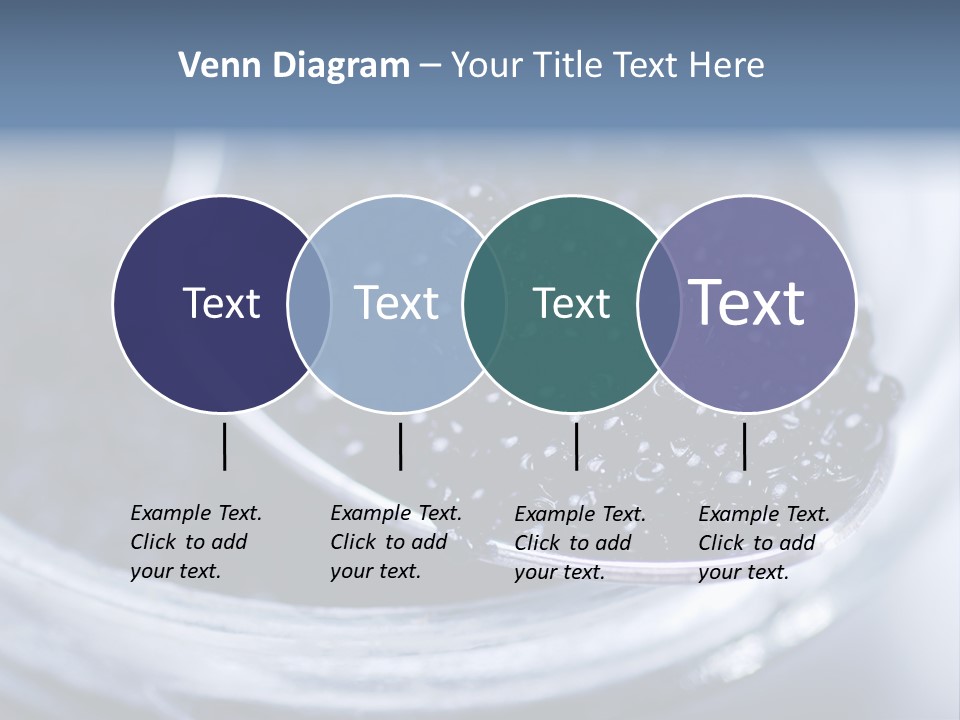 Venn Diagram – Your Title Text Here

Text

Text

Text

Text

Example Text. Click to add your text.

Example Text. Click to add your text.

Example Text. Click to add your text.

Example Text. Click to add your text.